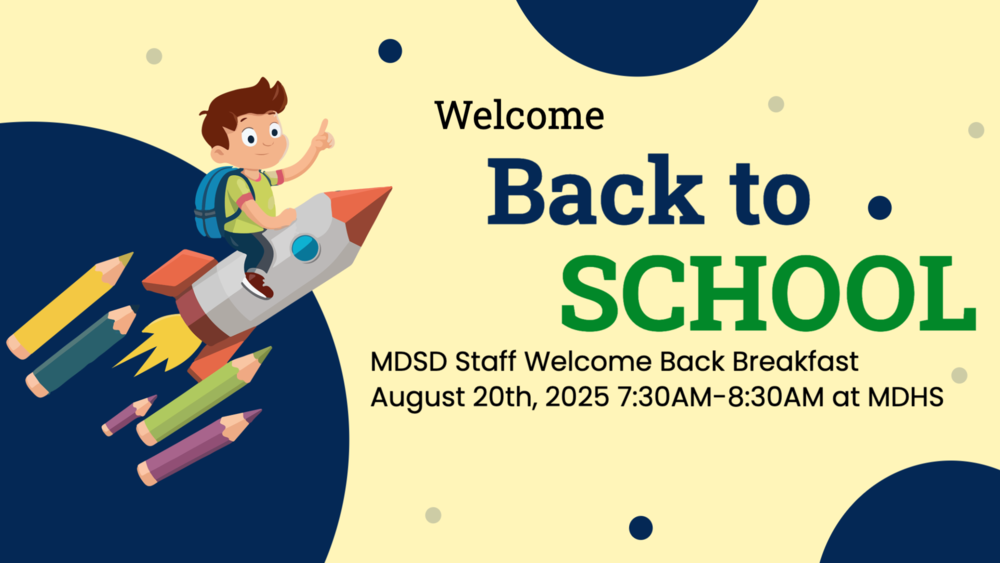 Welcome
Back to
SCHOOL

MDSD Staff Welcome Back Breakfast
August 20th, 2025 7:30AM-8:30AM at MDHS